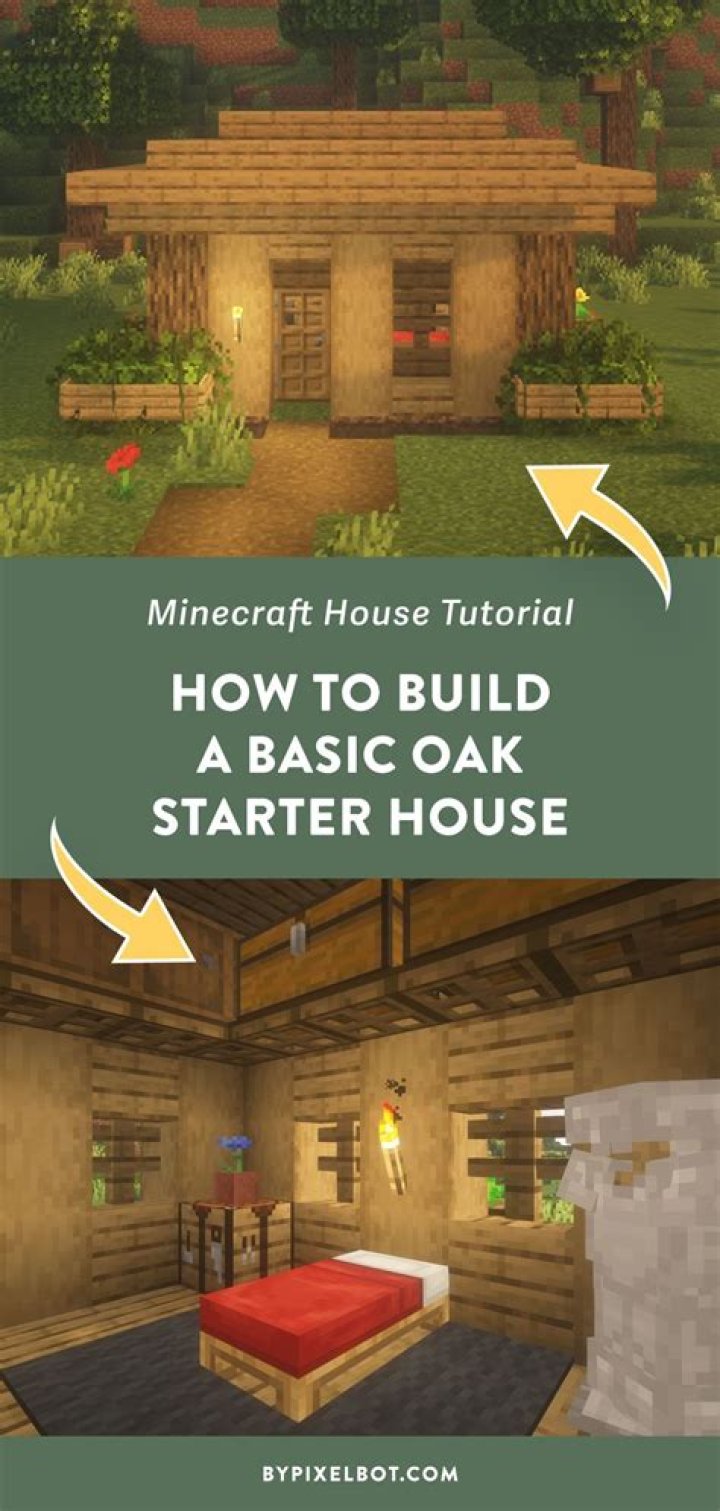 Minecraft House Tutorial

HOW TO BUILD A BASIC OAK STARTER HOUSE

BYPIXELBOT.COM